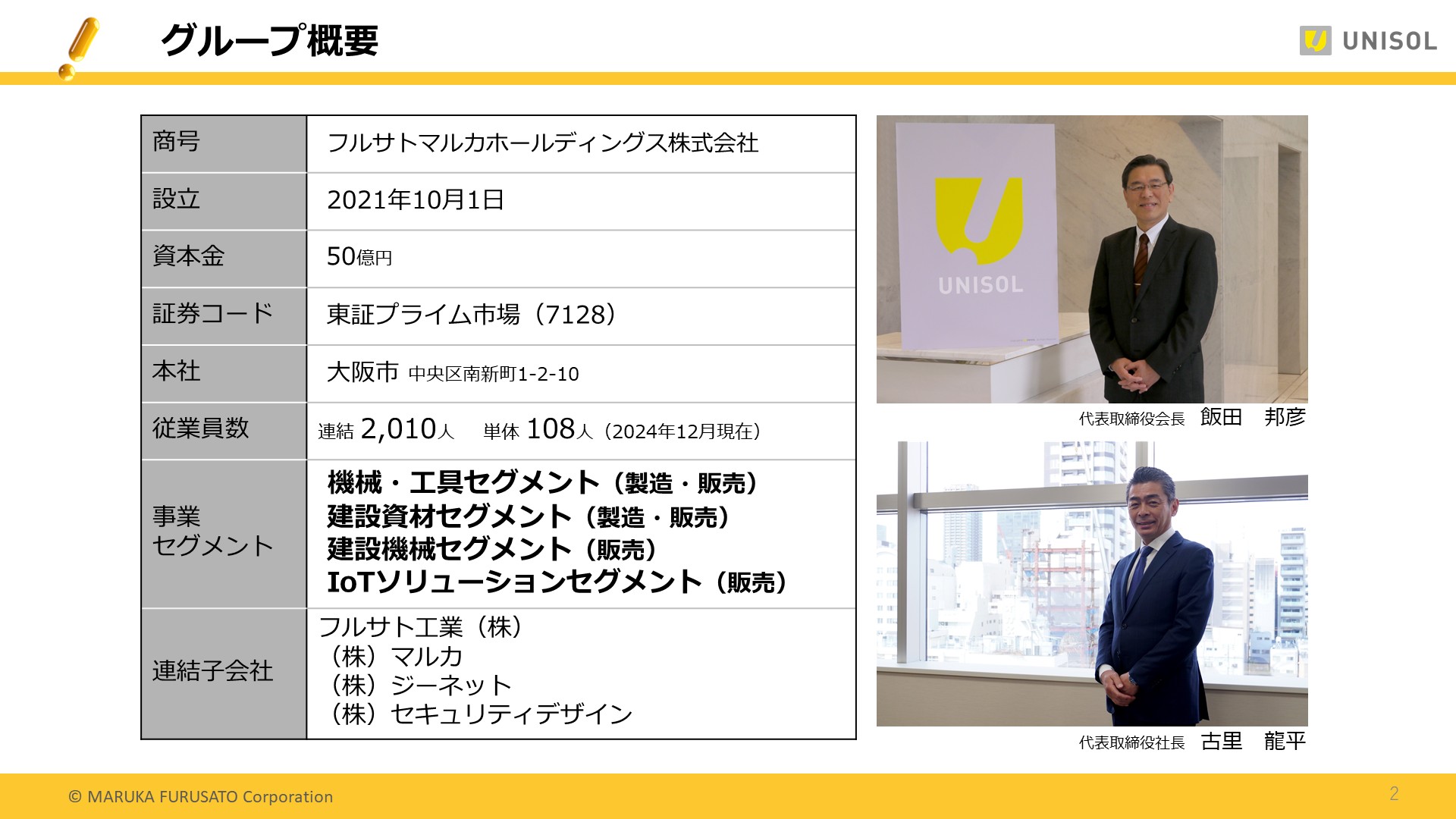 グループ概要

UNISOL

| 商号 | フルサトマルカホールディングス株式会社 |
|---|---|
| 設立 | 2021年10月1日 |
| 資本金 | 50億円 |
| 証券コード | 東証プライム市場（7128） |
| 本社 | 大阪市 中央区南新町1-2-10 |
| 従業員数 | 連結 2,010人　単体 108人（2024年12月現在） |
| 事業セグメント | 機械・工具セグメント（製造・販売）<br>建設資材セグメント（製造・販売）<br>建設機械セグメント（販売）<br>IoTソリューションセグメント（販売） |
| 連結子会社 | フルサト工業（株）<br>（株）マルカ<br>（株）ジーネット<br>（株）セキュリティデザイン |

UNISOL

代表取締役会長　飯田　邦彦

代表取締役社長　古里　龍平

© MARUKA FURUSATO Corporation

2